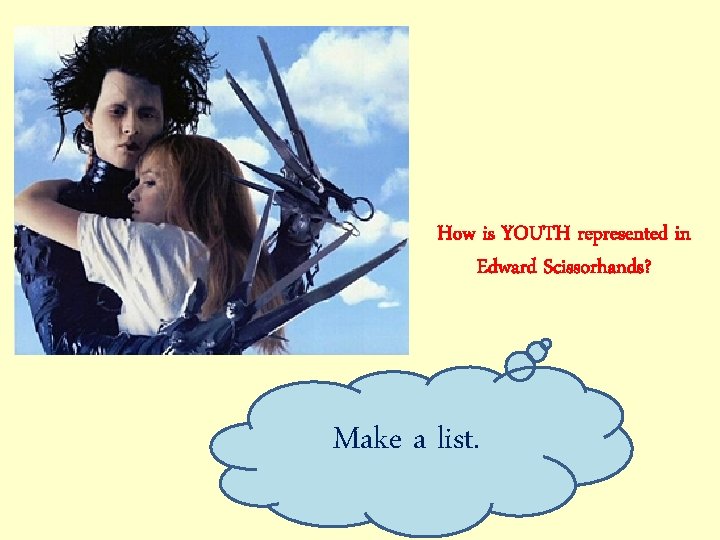 How is YOUTH represented in Edward Scissorhands?

Make a list.